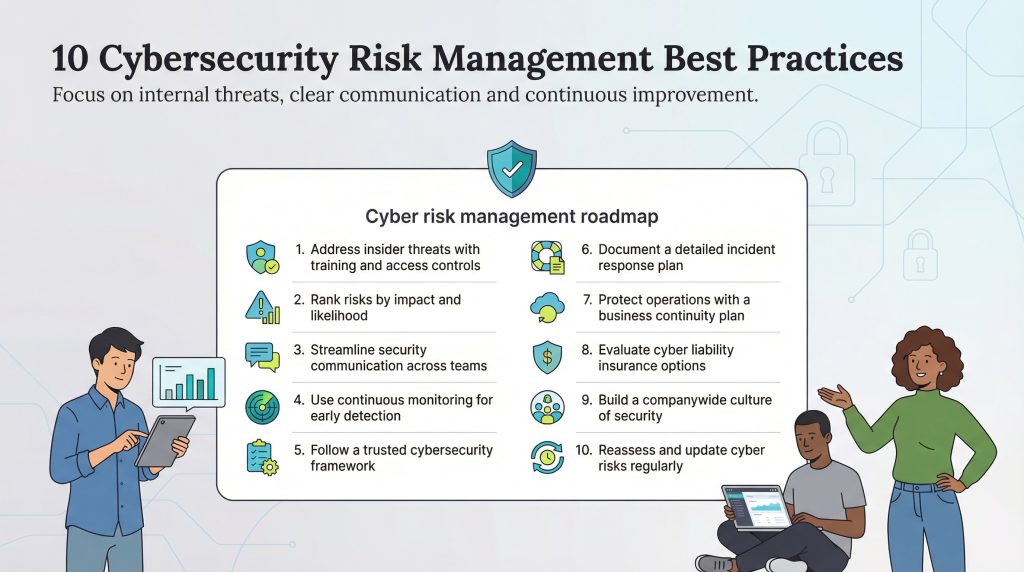 10 Cybersecurity Risk Management Best Practices

Focus on internal threats, clear communication and continuous improvement.

Cyber risk management roadmap

1. Address insider threats with training and access controls

2. Rank risks by impact and likelihood

3. Streamline security communication across teams

4. Use continuous monitoring for early detection

5. Follow a trusted cybersecurity framework

6. Document a detailed incident response plan

7. Protect operations with a business continuity plan

8. Evaluate cyber liability insurance options

9. Build a companywide culture of security

10. Reassess and update cyber risks regularly